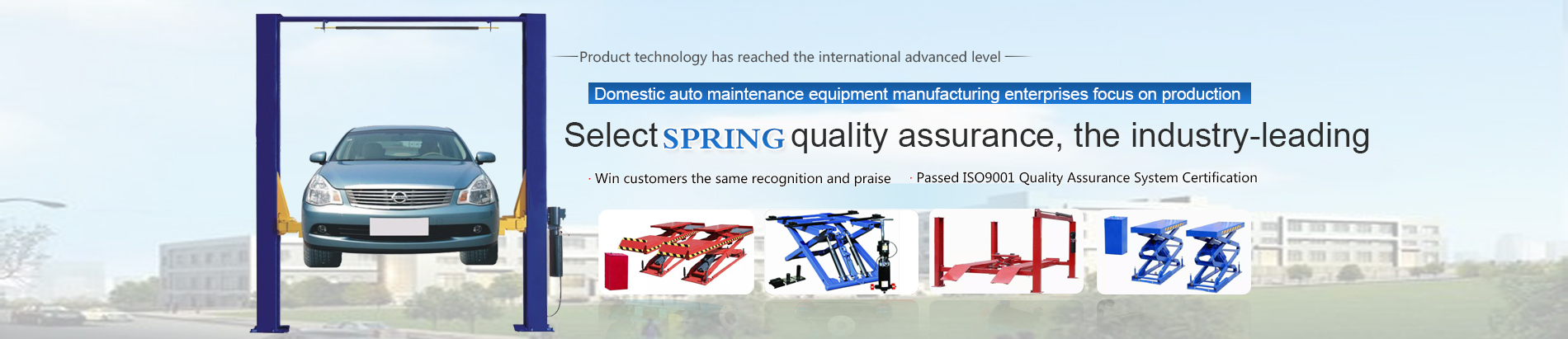 Product technology has reached the international advanced level

Domestic auto maintenance equipment manufacturing enterprises focus on production

Select SPRING quality assurance, the industry-leading

· Win customers the same recognition and praise · Passed ISO9001 Quality Assurance System Certification